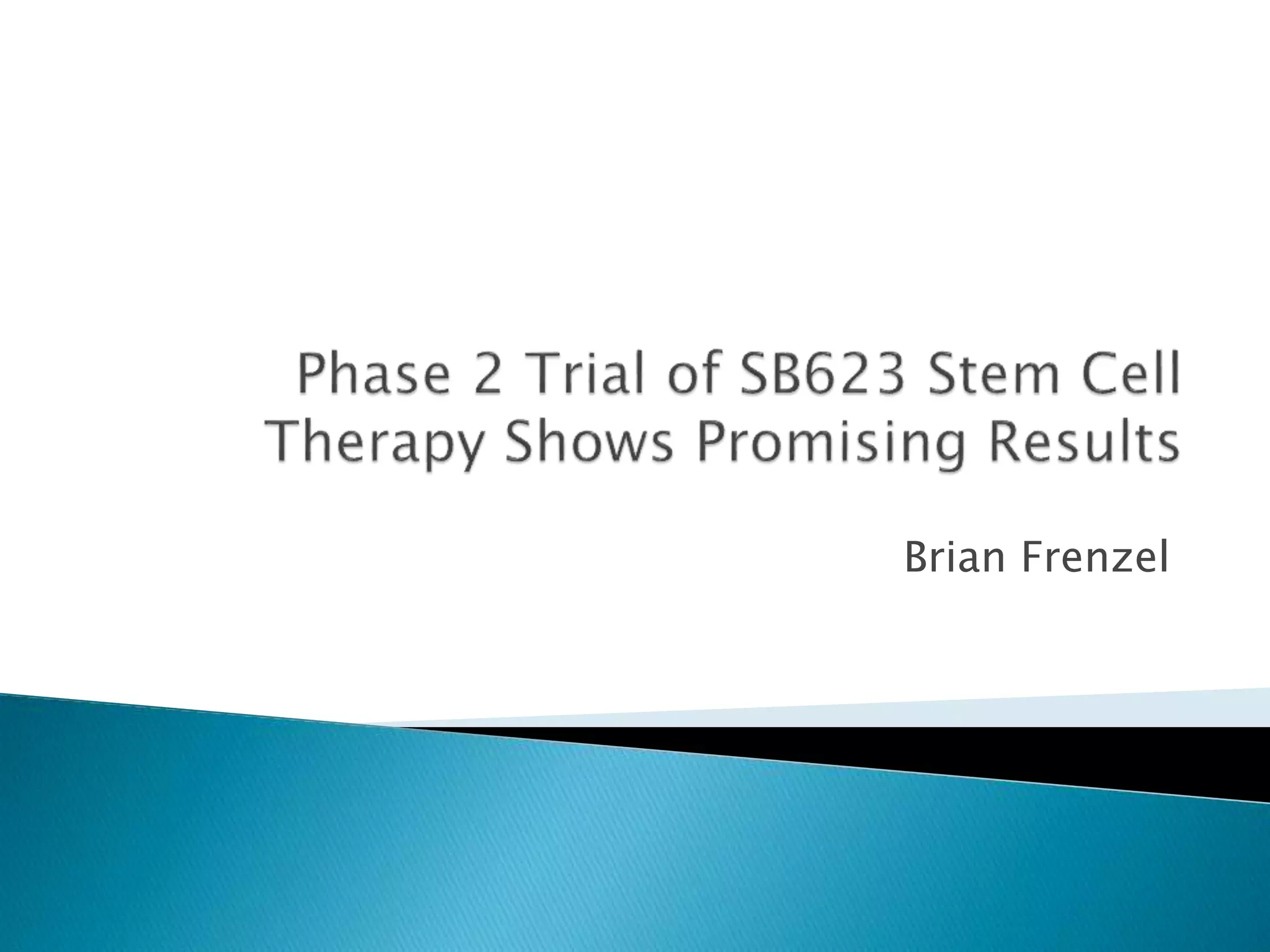 Phase 2 Trial of SB623 Stem Cell Therapy Shows Promising Results

Brian Frenzel